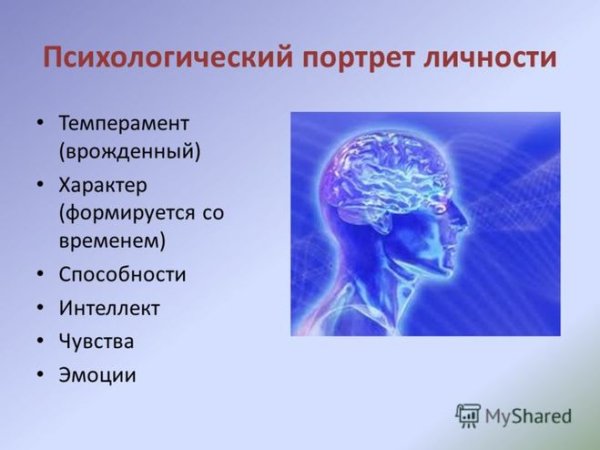 Психологический портрет личности

• Темперамент (врожденный)
• Характер (формируется со временем)
• Способности
• Интеллект
• Чувства
• Эмоции

MyShared